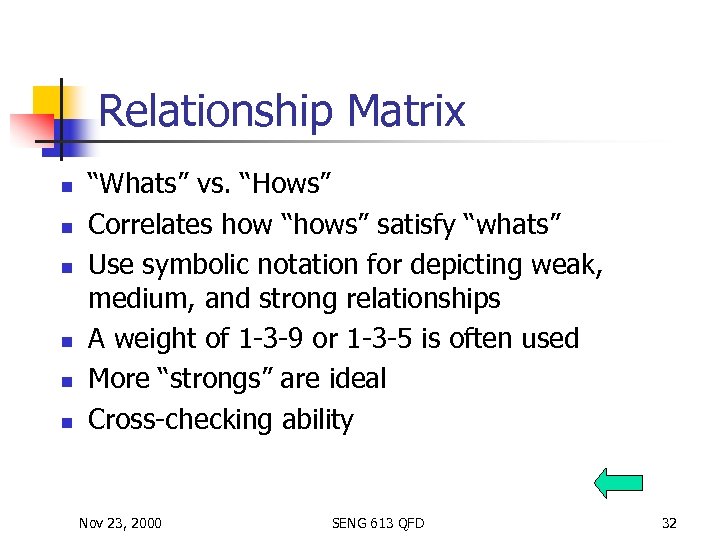 Relationship Matrix

- “Whats” vs. “Hows”
- Correlates how “hows” satisfy “whats”
- Use symbolic notation for depicting weak, medium, and strong relationships
- A weight of 1-3-9 or 1-3-5 is often used
- More “strongs” are ideal
- Cross-checking ability

Nov 23, 2000 SENG 613 QFD 32